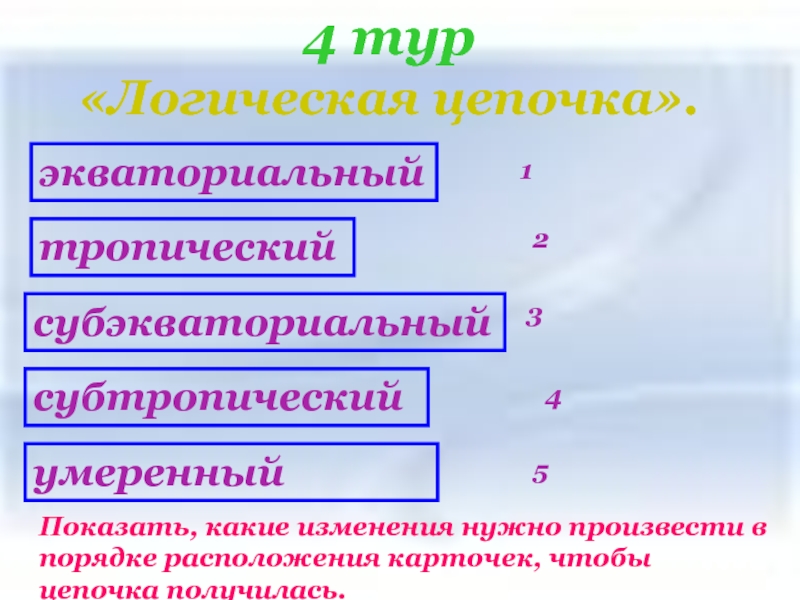 4 тур
«Логическая цепочка».

экваториальный
1

тропический
2

субэкваториальный
3

субтропический
4

умеренный
5

Показать, какие изменения нужно произвести в порядке расположения карточек, чтобы цепочка получилась.